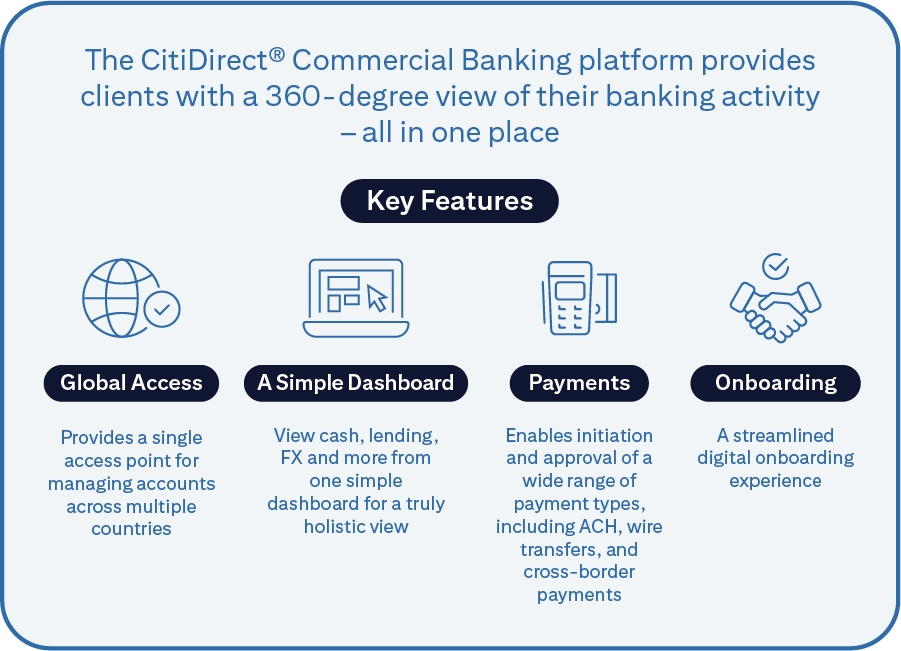 The CitiDirect® Commercial Banking platform provides clients with a 360-degree view of their banking activity – all in one place

Key Features

Global Access

Provides a single access point for managing accounts across multiple countries

A Simple Dashboard

View cash, lending, FX and more from one simple dashboard for a truly holistic view

Payments

Enables initiation and approval of a wide range of payment types, including ACH, wire transfers, and cross-border payments

Onboarding

A streamlined digital onboarding experience